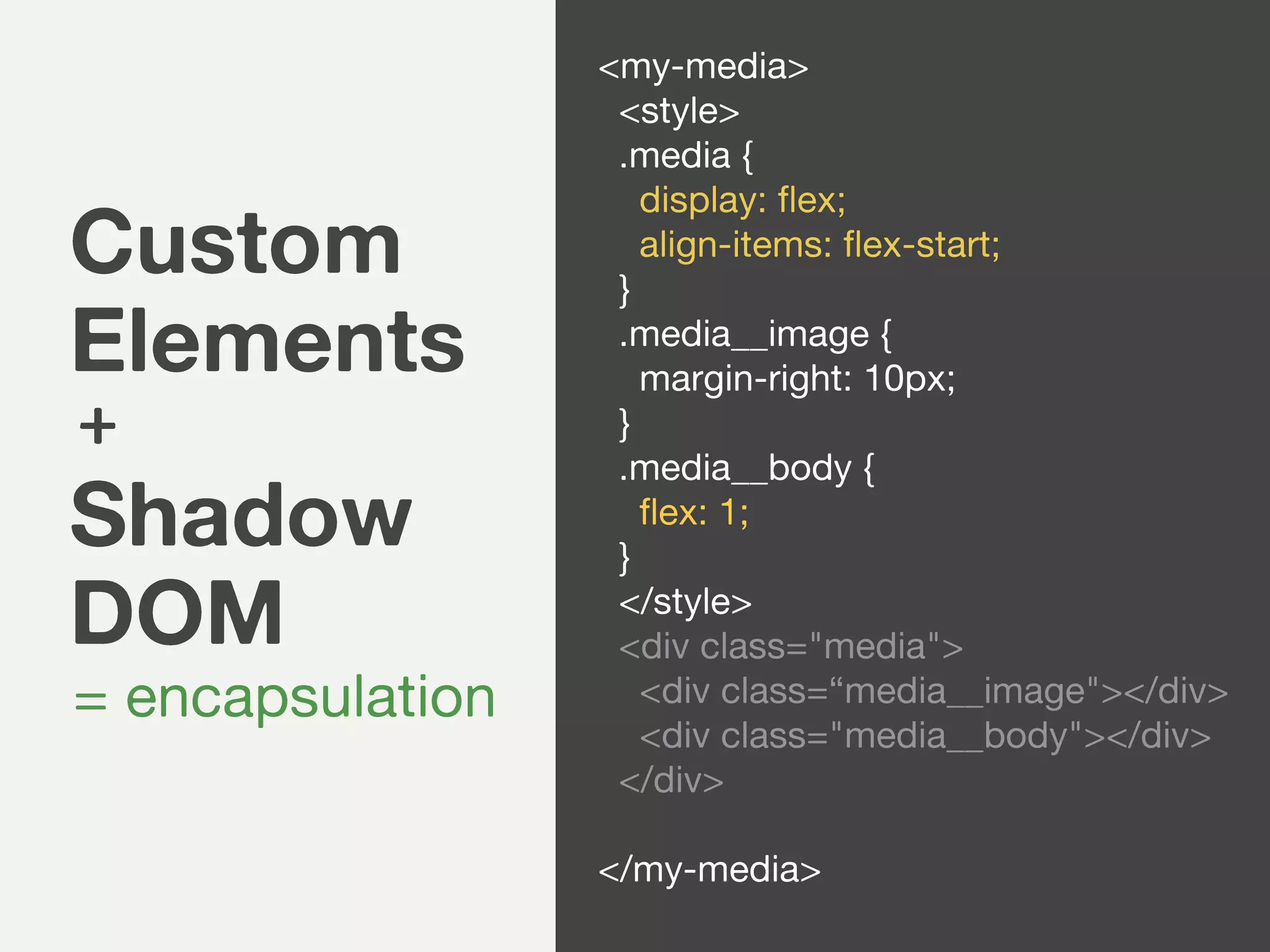 Custom Elements
+
Shadow DOM
= encapsulation

<my-media>
<style>
.media {
display: flex;
align-items: flex-start;
}
.media__image {
margin-right: 10px;
}
.media__body {
flex: 1;
}
</style>
<div class="media">
<div class=“media__image"></div>
<div class="media__body"></div>
</div>

</my-media>